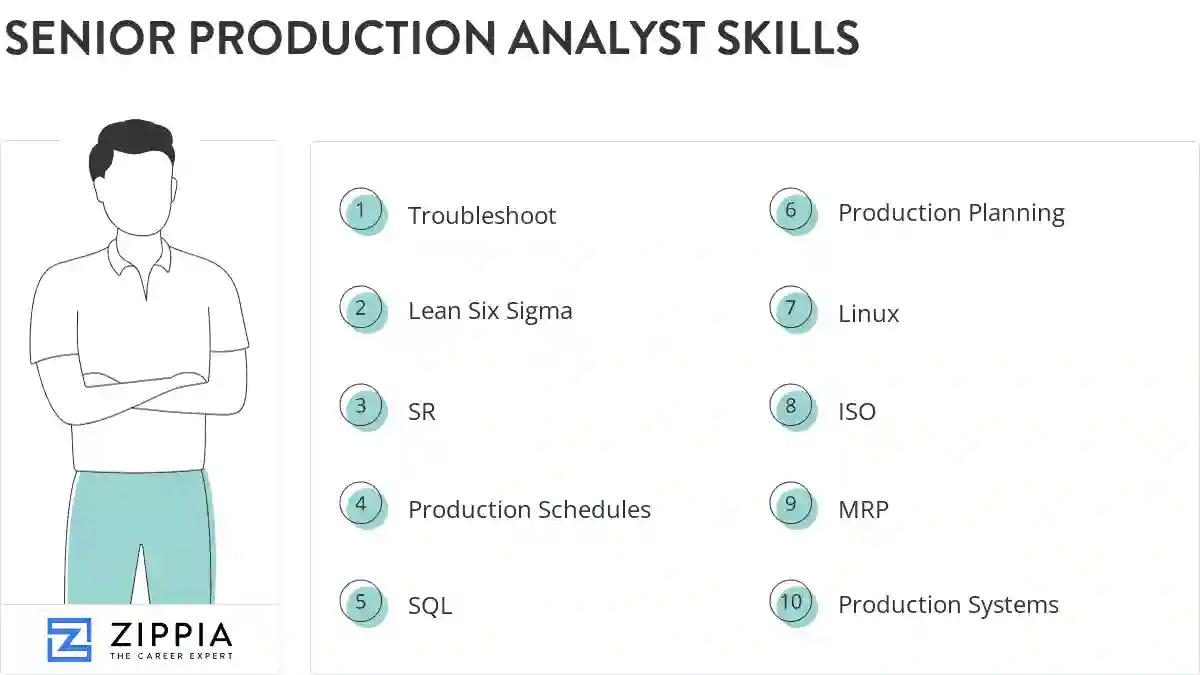 SENIOR PRODUCTION ANALYST SKILLS

1 Troubleshoot

2 Lean Six Sigma

3 SR

4 Production Schedules

5 SQL

6 Production Planning

7 Linux

8 ISO

9 MRP

10 Production Systems

ZIPPIA
THE CAREER EXPERT